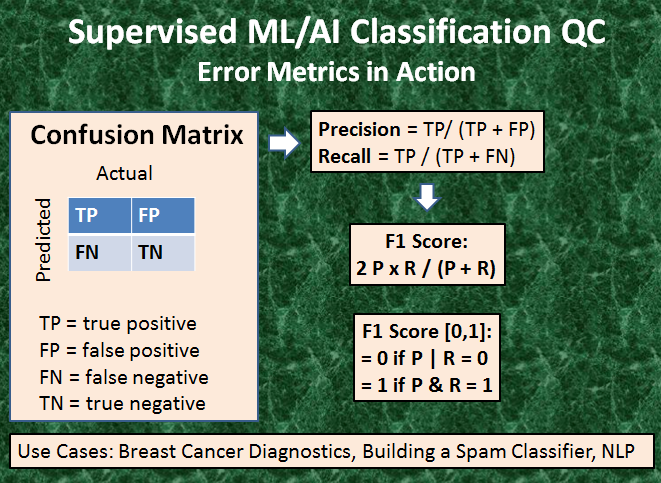 Supervised ML/AI Classification QC
Error Metrics in Action

Confusion Matrix

Actual

Predicted

| TP | FP |
|---|---|
| FN | TN |

TP = true positive
FP = false positive
FN = false negative
TN = true negative

Precision = TP/ (TP + FP)
Recall = TP / (TP + FN)

F1 Score:
2 P x R / (P + R)

F1 Score [0,1]:
= 0 if P | R = 0
= 1 if P & R = 1

Use Cases: Breast Cancer Diagnostics, Building a Spam Classifier, NLP